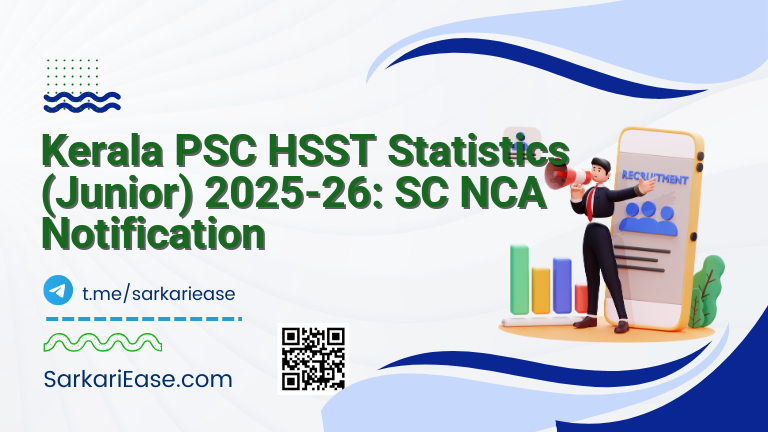 Kerala PSC HSST Statistics (Junior) 2025-26: SC NCA Notification

RECRUITMENT

t.me/sarkariease

SarkariEase.com